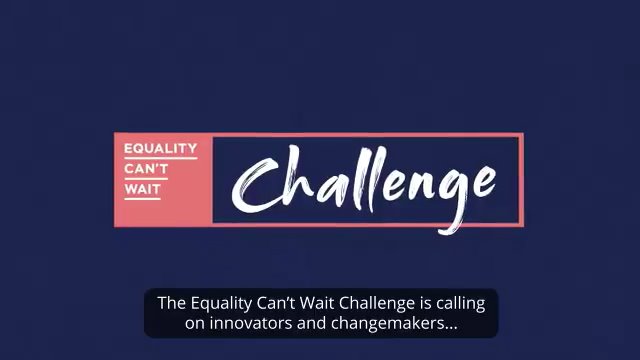 EQUALITY
CAN'T
WAIT

Challenge

The Equality Can't Wait Challenge is calling on innovators and changemakers...